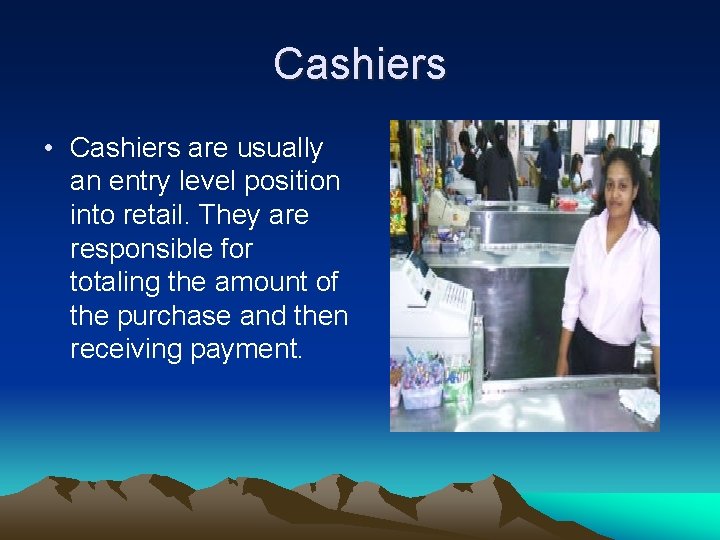 Cashiers

• Cashiers are usually an entry level position into retail. They are responsible for totaling the amount of the purchase and then receiving payment.